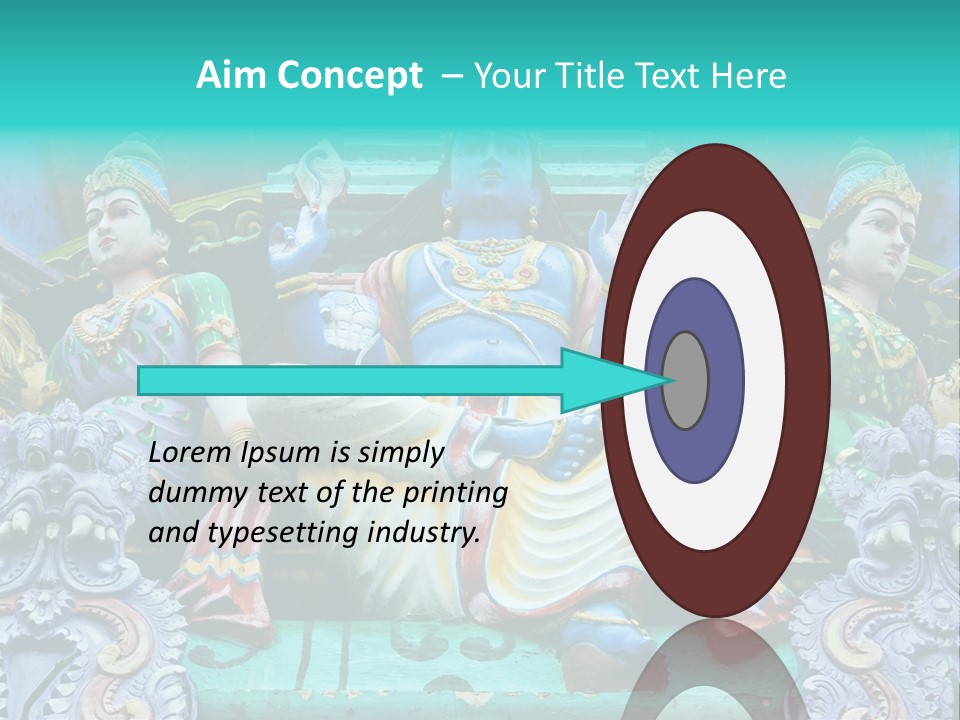 Aim Concept – Your Title Text Here

Lorem Ipsum is simply dummy text of the printing and typesetting industry.